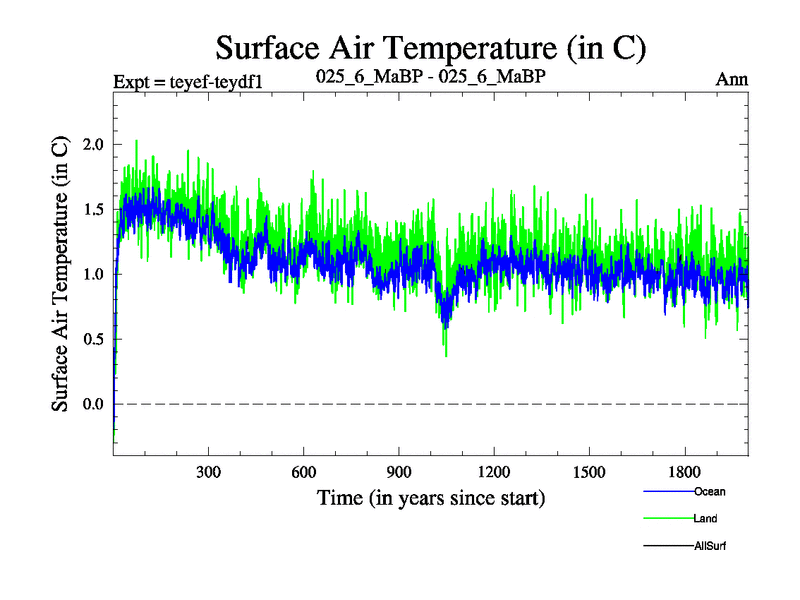 Surface Air Temperature (in C)

Expt = teyef-teydf1

025_6_MaBP - 025_6_MaBP

Ann

Surface Air Temperature (in C)

2.0
1.5
1.0
0.5
0.0

300
600
900
1200
1500
1800

Time (in years since start)

Ocean
Land
AllSurf